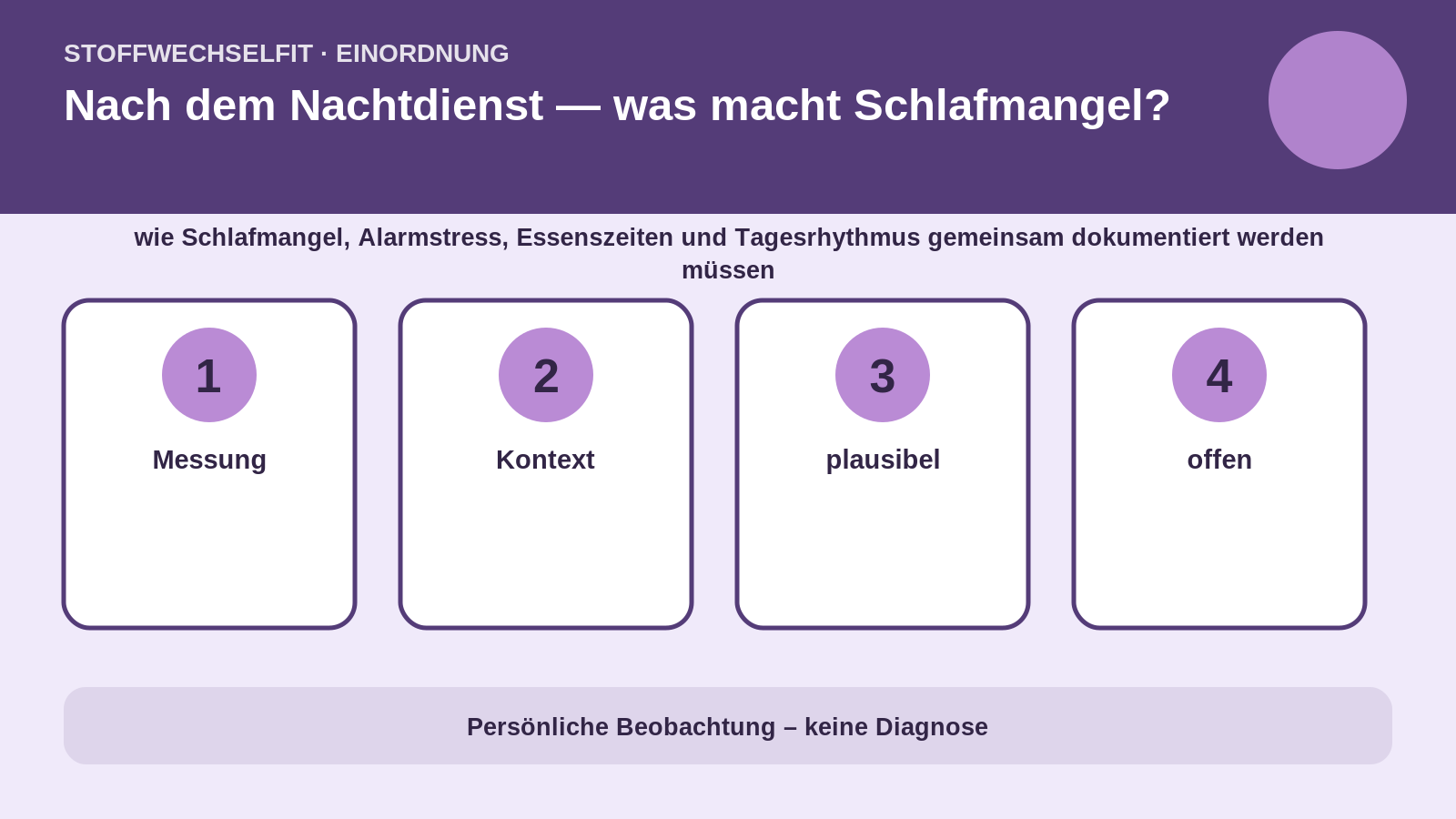 STOFFWECHSELFIT · EINORDNUNG

Nach dem Nachtdienst — was macht Schlafmangel?

wie Schlafmangel, Alarmstress, Essenszeiten und Tagesrhythmus gemeinsam dokumentiert werden müssen

1
Messung

2
Kontext

3
plausibel

4
offen

Persönliche Beobachtung – keine Diagnose